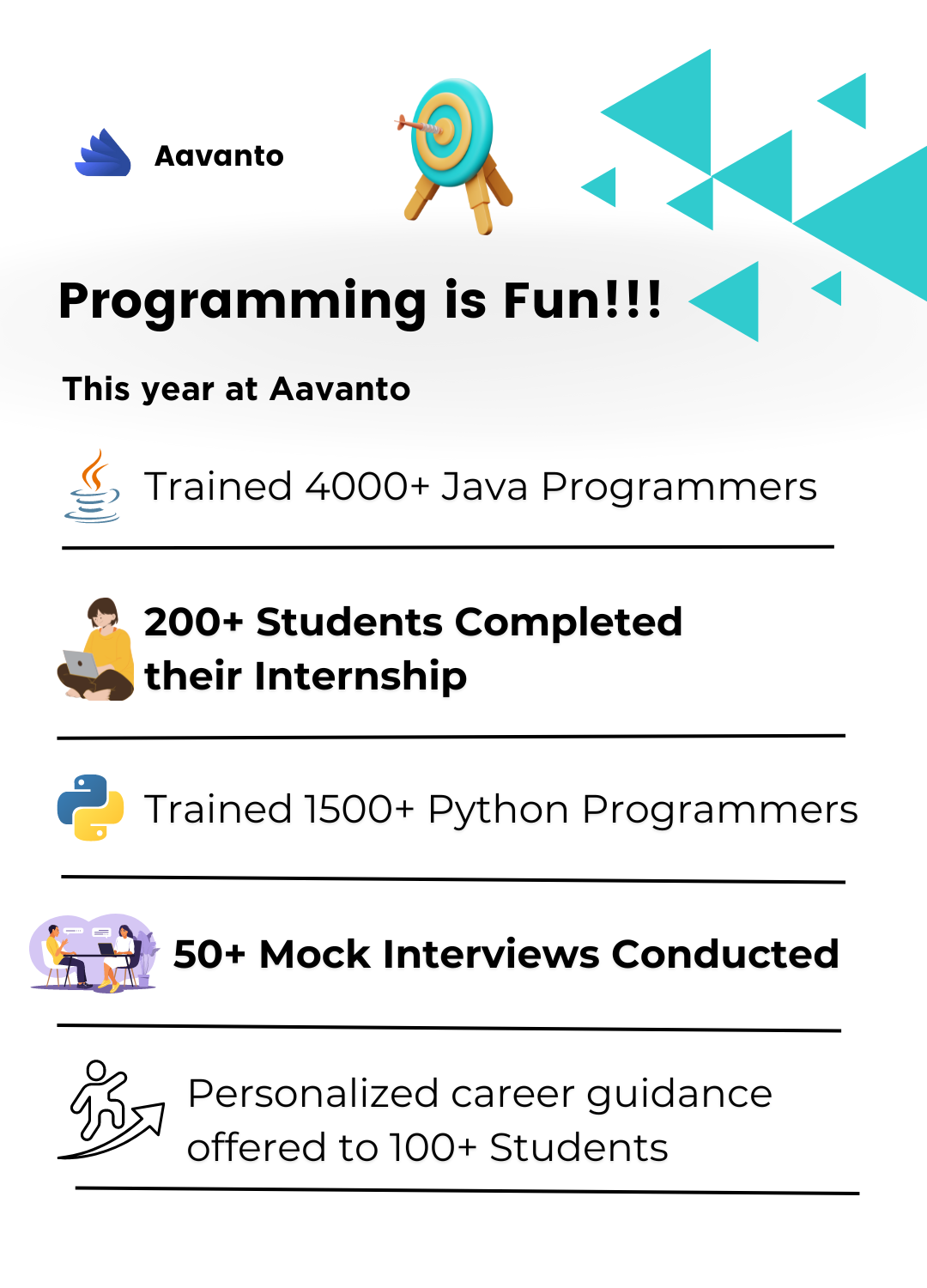 Aavanto

Programming is Fun!!!

This year at Aavanto

Trained 4000+ Java Programmers

200+ Students Completed their Internship

Trained 1500+ Python Programmers

50+ Mock Interviews Conducted

Personalized career guidance offered to 100+ Students